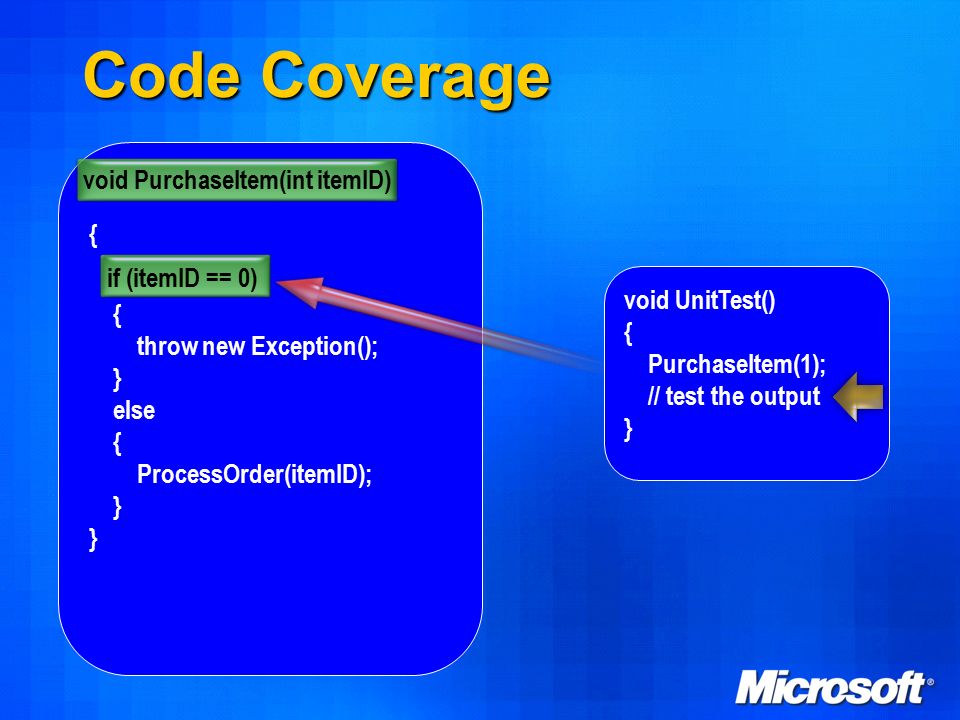 Code Coverage

void PurchaseItem(int itemID)
{
if (itemID == 0)
{
throw new Exception();
}
else
{
ProcessOrder(itemID);
}
}

void UnitTest()
{
PurchaseItem(1);
// test the output
}

Microsoft®